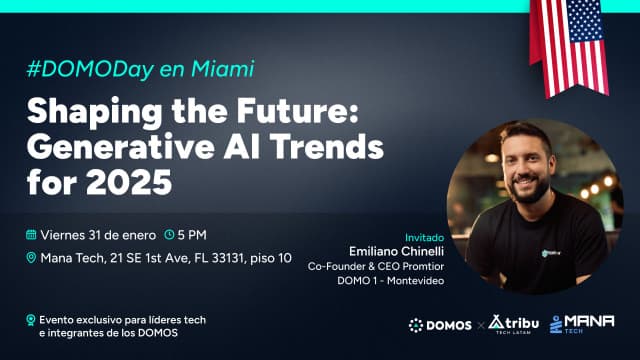 #DOMODay en Miami

Shaping the Future: Generative AI Trends for 2025

Viernes 31 de enero 5 PM

Mana Tech, 21 SE 1st Ave, FL 33131, piso 10

Invitado
Emiliano Chinelli
Co-Founder & CEO Promtior
DOMO 1 - Montevideo

Evento exclusivo para líderes tech e integrantes de los DOMOS

DOMOS × tribu TECH LATAM MANA TECH